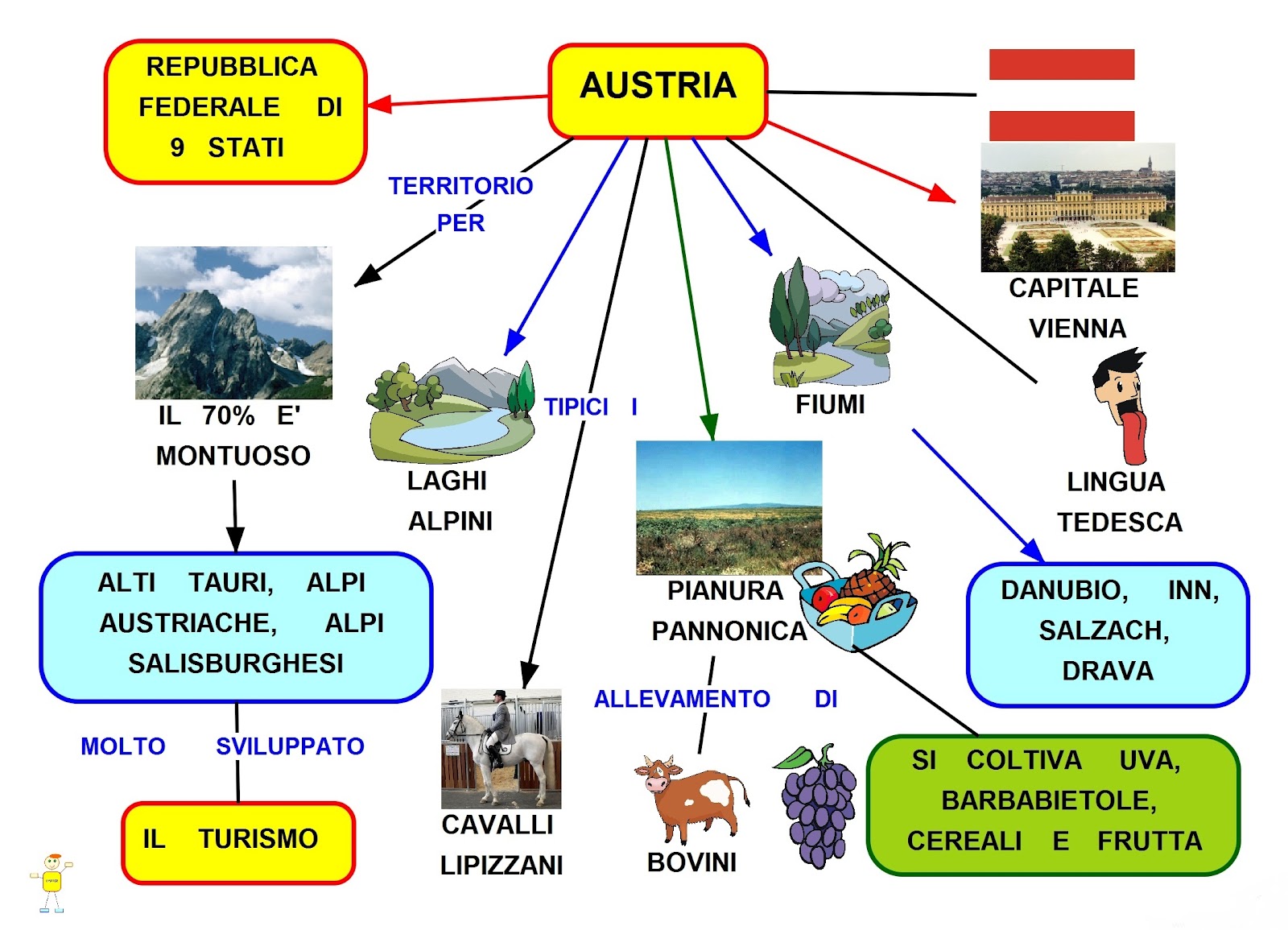 AUSTRIA

REPUBBLICA FEDERALE DI 9 STATI

TERRITORIO PER

IL 70% E' MONTUOSO

ALTI TAURI, ALPI AUSTRIACHE, ALPI SALISBURGHESI

MOLTO SVILUPPATO

IL TURISMO

LAGHI ALPINI

TIPICI I

CAVALLI LIPIZZANI

PIANURA PANNONICA

ALLEVAMENTO DI

BOVINI

SI COLTIVA UVA, BARBABIETOLE, CEREALI E FRUTTA

FIUMI

DANUBIO, INN, SALZACH, DRAVA

CAPITALE VIENNA

LINGUA TEDESCA